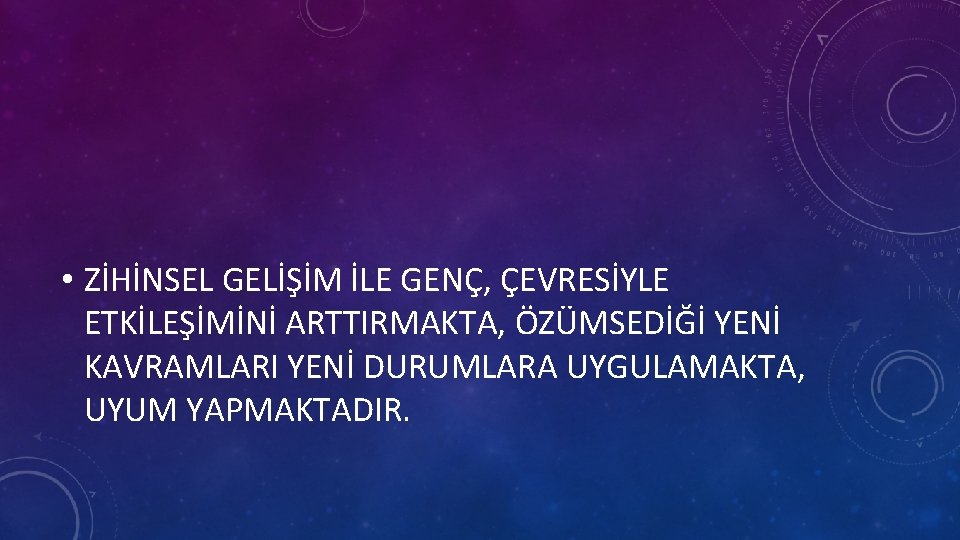 • ZİHİNSEL GELİŞİM İLE GENÇ, ÇEVRESİYLE ETKİLEŞİMİNİ ARTTIRMAKTA, ÖZÜMSEDİĞİ YENİ KAVRAMLARI YENİ DURUMLARA UYGULAMAKTA, UYUM YAPMAKTADIR.